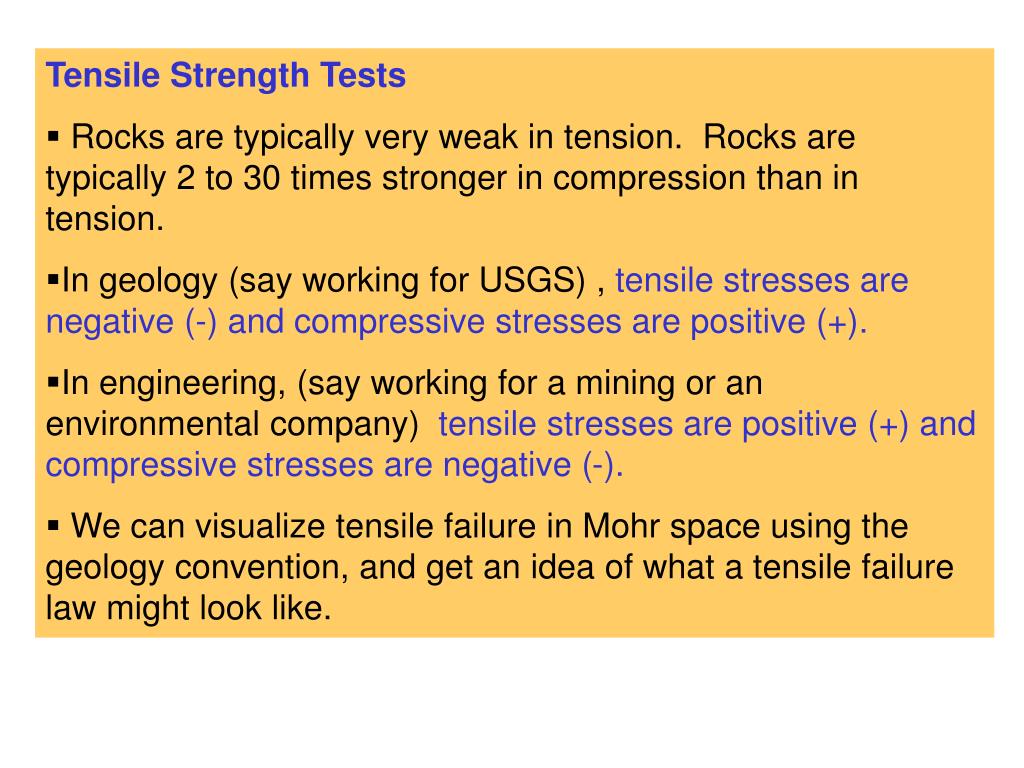 Tensile Strength Tests

▪ Rocks are typically very weak in tension. Rocks are typically 2 to 30 times stronger in compression than in tension.

▪In geology (say working for USGS) , tensile stresses are negative (-) and compressive stresses are positive (+).

▪In engineering, (say working for a mining or an environmental company) tensile stresses are positive (+) and compressive stresses are negative (-).

▪ We can visualize tensile failure in Mohr space using the geology convention, and get an idea of what a tensile failure law might look like.